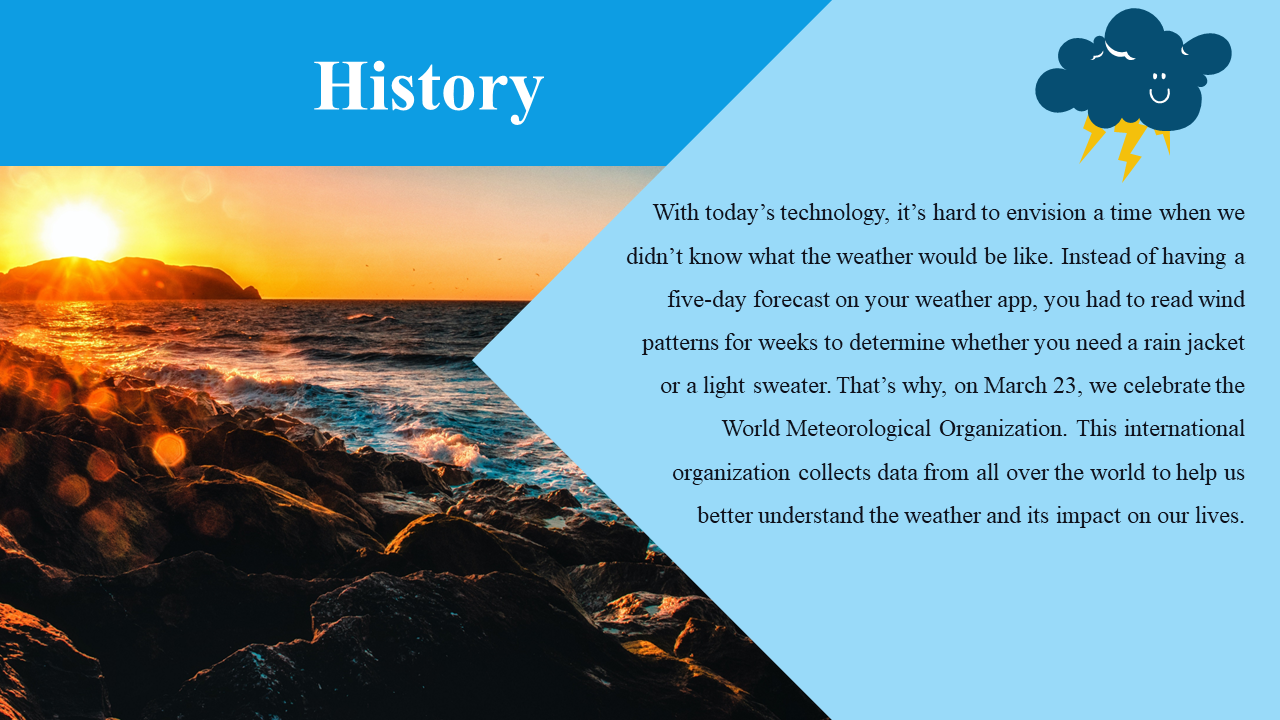 History

With today’s technology, it’s hard to envision a time when we didn’t know what the weather would be like. Instead of having a five-day forecast on your weather app, you had to read wind patterns for weeks to determine whether you need a rain jacket or a light sweater. That’s why, on March 23, we celebrate the World Meteorological Organization. This international organization collects data from all over the world to help us better understand the weather and its impact on our lives.